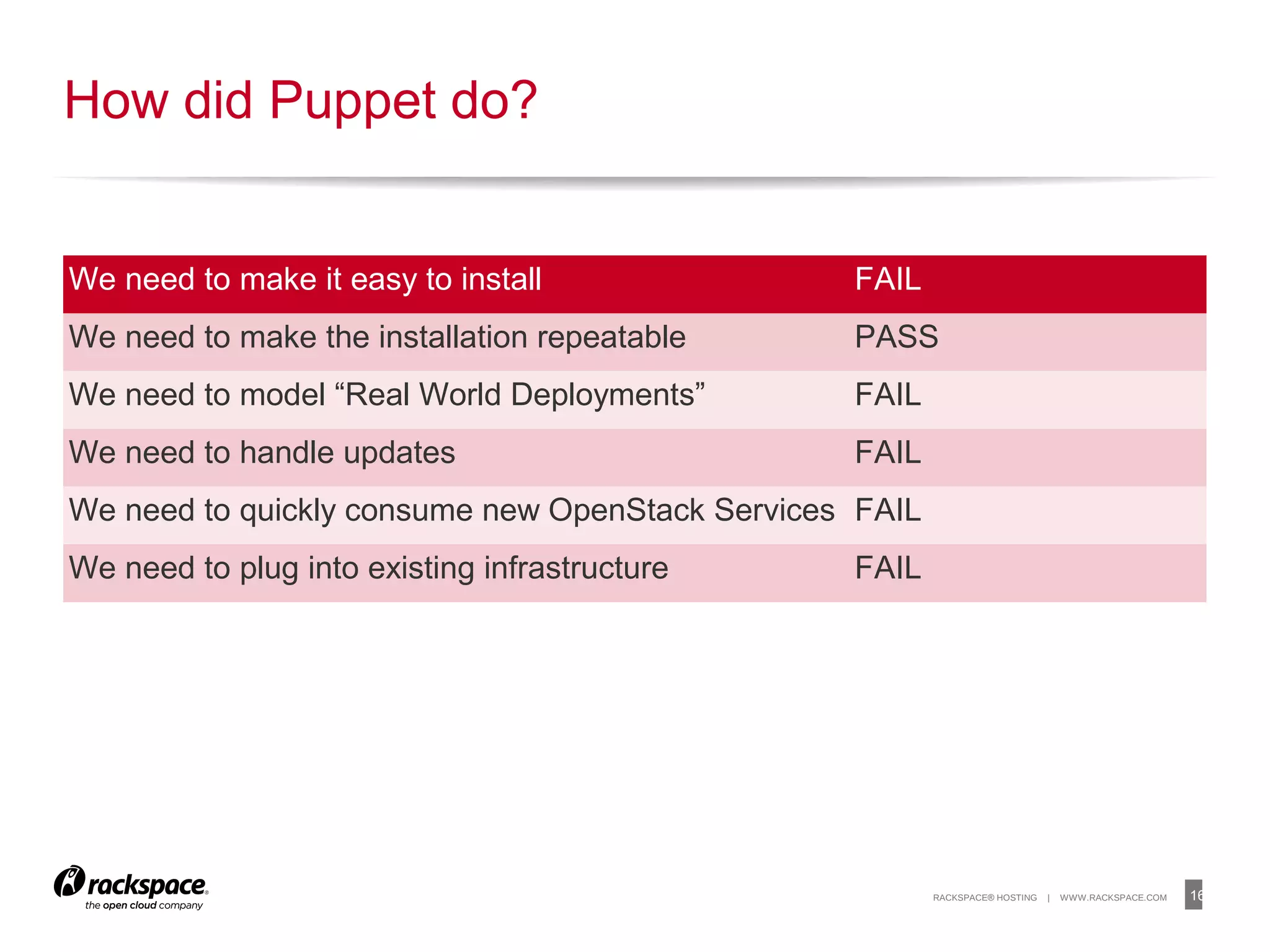 How did Puppet do?

| We need to make it easy to install | FAIL |
|---|---|
| We need to make the installation repeatable | PASS |
| We need to model “Real World Deployments” | FAIL |
| We need to handle updates | FAIL |
| We need to quickly consume new OpenStack Services | FAIL |
| We need to plug into existing infrastructure | FAIL |

rackspace® the open cloud company

RACKSPACE® HOSTING | WWW.RACKSPACE.COM 16